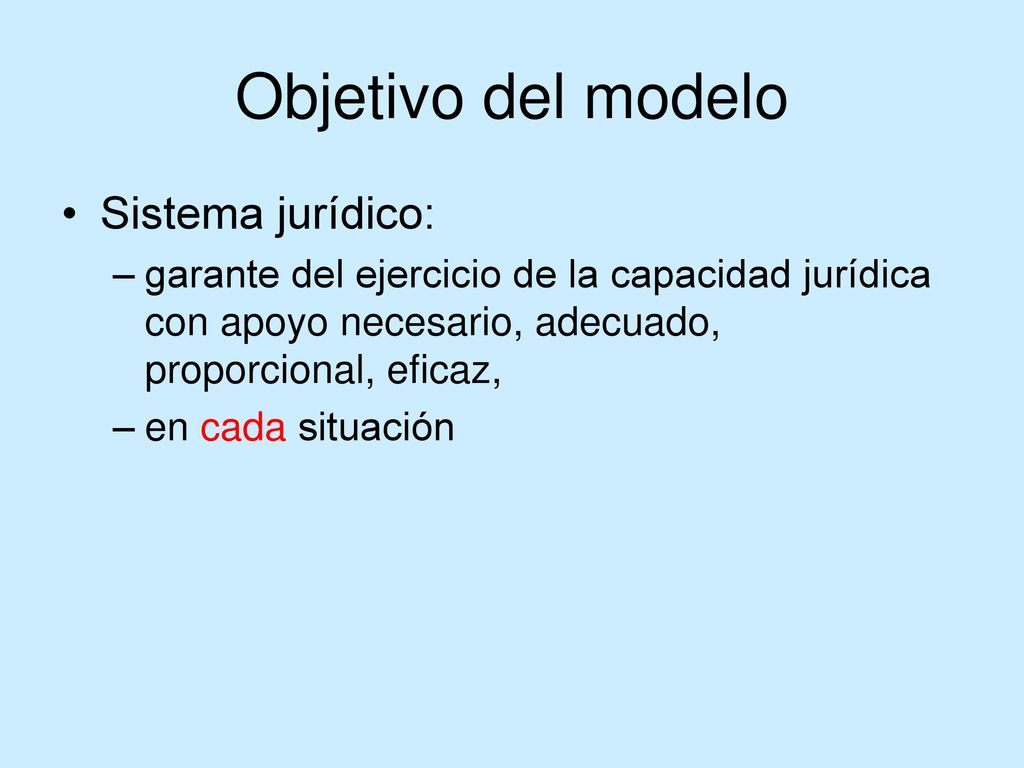 Objetivo del modelo

• Sistema jurídico:
– garante del ejercicio de la capacidad jurídica con apoyo necesario, adecuado, proporcional, eficaz,
– en cada situación